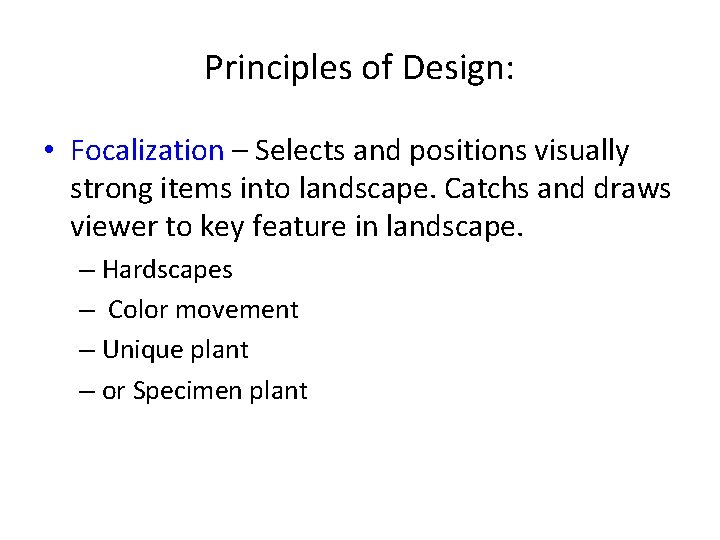 Principles of Design:

• Focalization – Selects and positions visually strong items into landscape. Catchs and draws viewer to key feature in landscape.

– Hardscapes
– Color movement
– Unique plant
– or Specimen plant